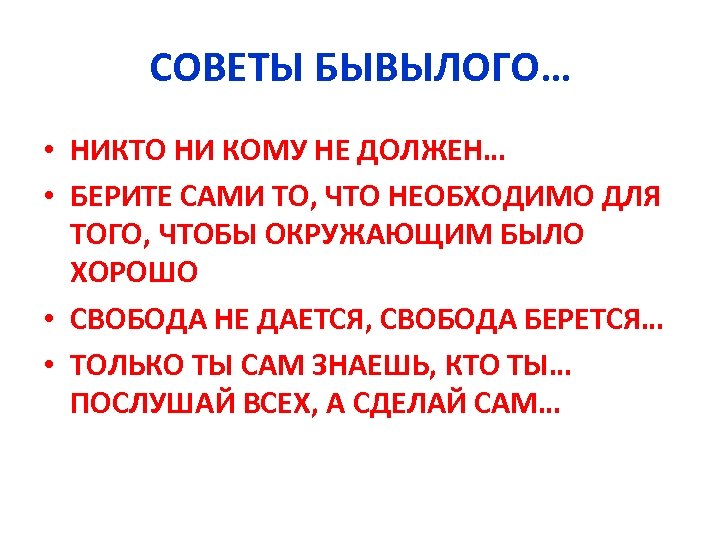 СОВЕТЫ БЫВЫЛОГО…

• НИКТО НИ КОМУ НЕ ДОЛЖЕН…
• БЕРИТЕ САМИ ТО, ЧТО НЕОБХОДИМО ДЛЯ ТОГО, ЧТОБЫ ОКРУЖАЮЩИМ БЫЛО ХОРОШО
• СВОБОДА НЕ ДАЕТСЯ, СВОБОДА БЕРЕТСЯ…
• ТОЛЬКО ТЫ САМ ЗНАЕШЬ, КТО ТЫ… ПОСЛУШАЙ ВСЕХ, А СДЕЛАЙ САМ…